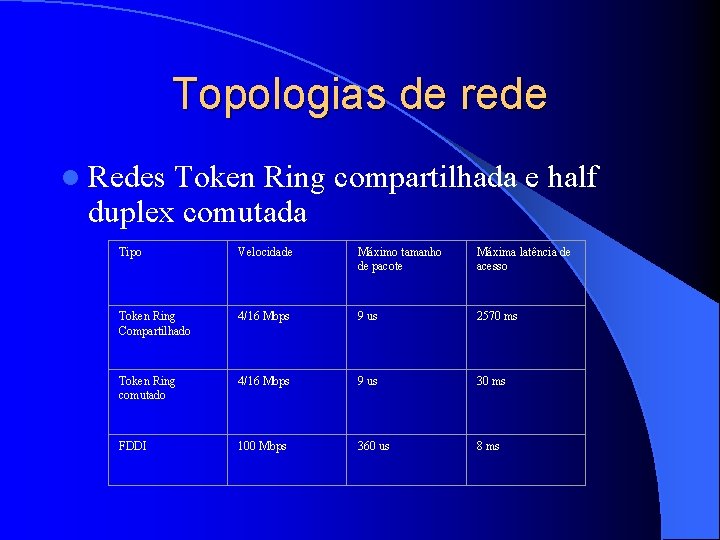 Topologias de rede

Redes Token Ring compartilhada e half duplex comutada

| Tipo | Velocidade | Máximo tamanho de pacote | Máxima latência de acesso |
|---|---|---|---|
| Token Ring Compartilhado | 4/16 Mbps | 9 us | 2570 ms |
| Token Ring comutado | 4/16 Mbps | 9 us | 30 ms |
| FDDI | 100 Mbps | 360 us | 8 ms |